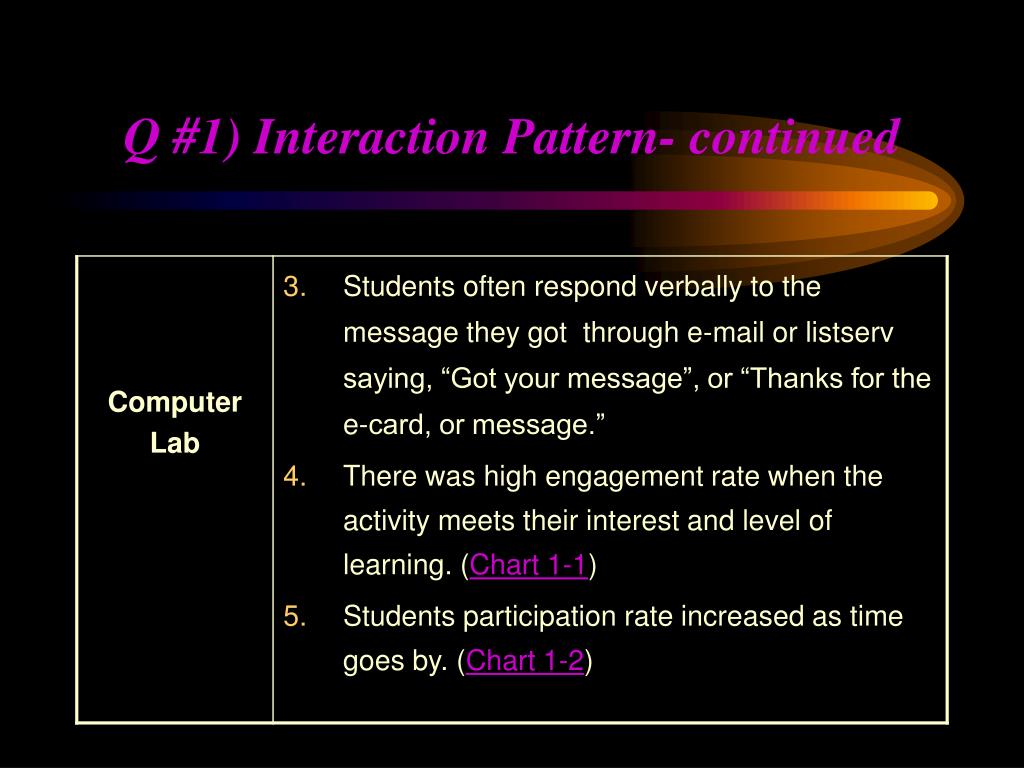 Q #1) Interaction Pattern- continued

| Computer Lab | 3. Students often respond verbally to the message they got through e-mail or listserv saying, “Got your message”, or “Thanks for the e-card, or message.” 4. There was high engagement rate when the activity meets their interest and level of learning. (Chart 1-1) 5. Students participation rate increased as time goes by. (Chart 1-2) |
|---|---|